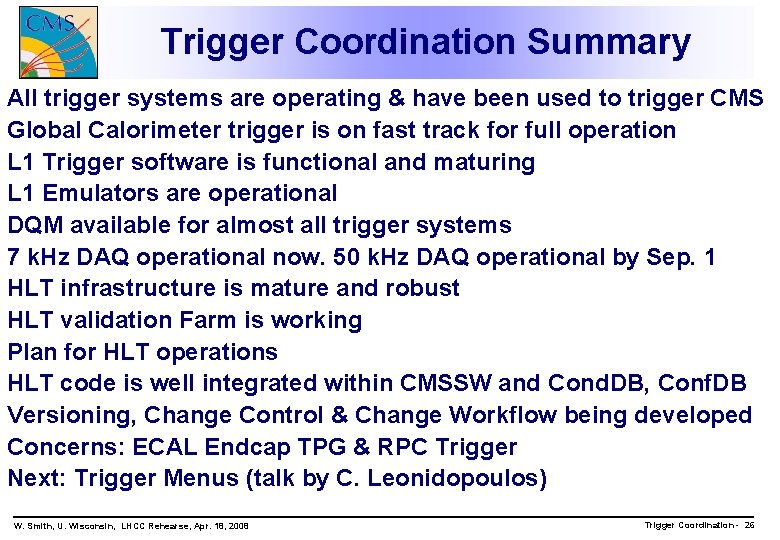 CMS

Trigger Coordination Summary

All trigger systems are operating & have been used to trigger CMS
Global Calorimeter trigger is on fast track for full operation
L1 Trigger software is functional and maturing
L1 Emulators are operational
DQM available for almost all trigger systems
7 kHz DAQ operational now. 50 kHz DAQ operational by Sep. 1
HLT infrastructure is mature and robust
HLT validation Farm is working
Plan for HLT operations
HLT code is well integrated within CMSSW and CondDB, ConfDB
Versioning, Change Control & Change Workflow being developed
Concerns: ECAL Endcap TPG & RPC Trigger
Next: Trigger Menus (talk by C. Leonidopoulos)

W. Smith, U. Wisconsin, LHCC Rehearse, Apr. 18, 2008

Trigger Coordination - 26